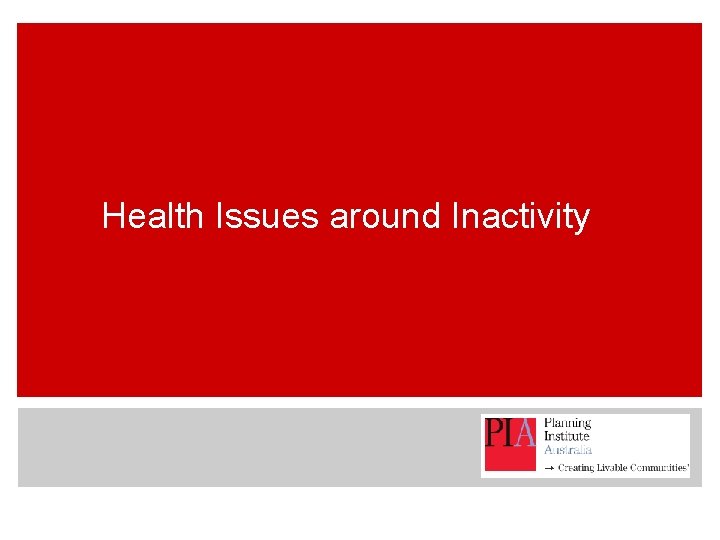 Health Issues around Inactivity

PIA Planning Institute Australia

→ Creating Livable Communities'